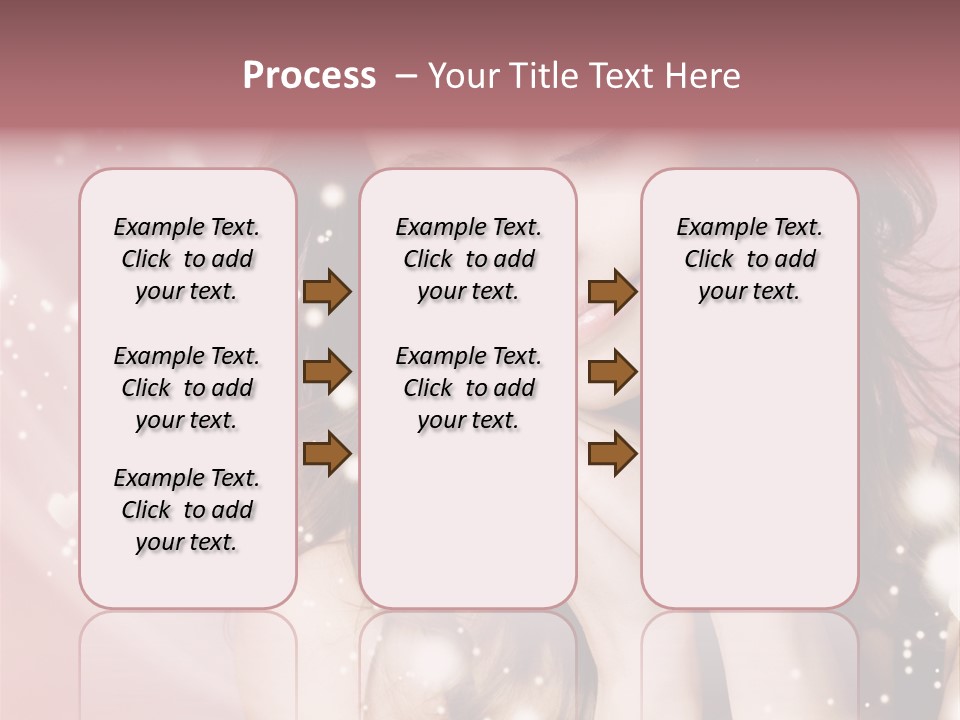 Process – Your Title Text Here

Example Text. Click to add your text.

Example Text. Click to add your text.

Example Text. Click to add your text.

Example Text. Click to add your text.

Example Text. Click to add your text.

Example Text. Click to add your text.